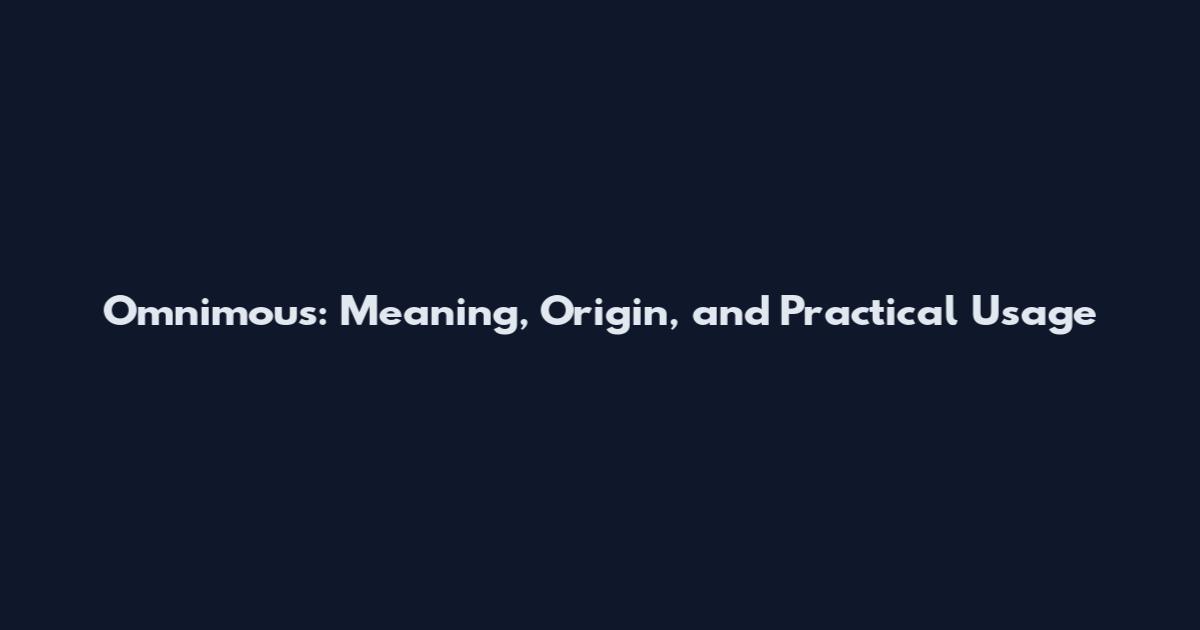 Omnimous: Meaning, Origin, and Practical Usage